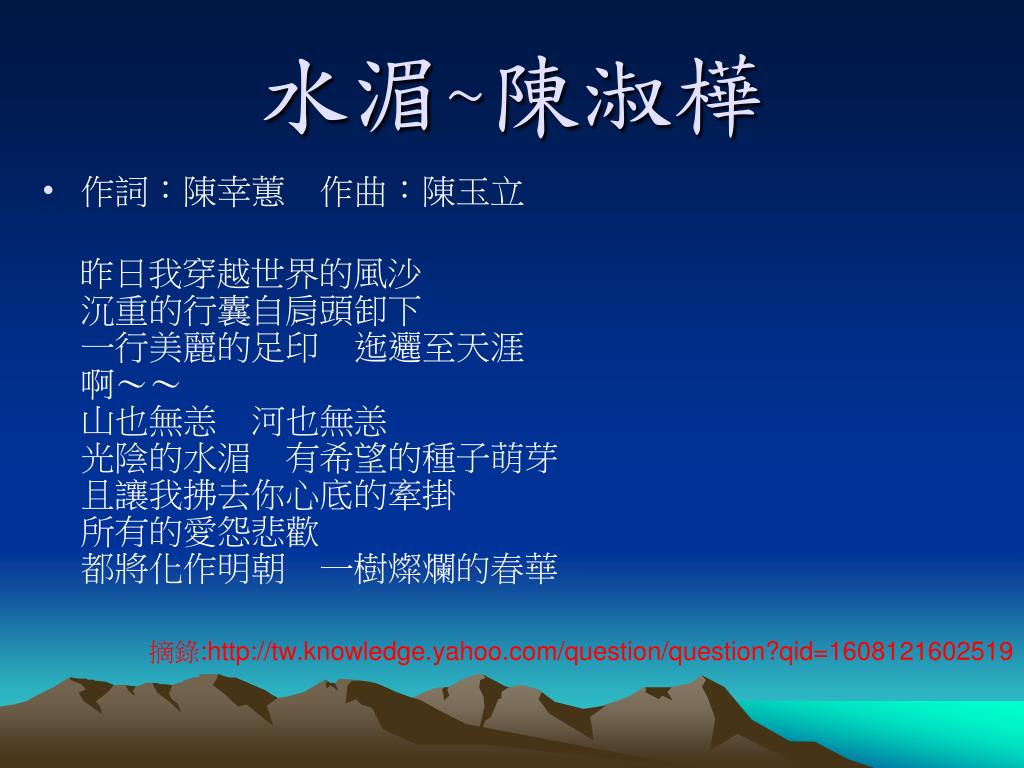 水湄~陳淑樺

• 作詞：陳幸蕙　作曲：陳玉立

昨日我穿越世界的風沙
沉重的行囊自肩頭卸下
一行美麗的足印　迤邐至天涯
啊～～
山也無恙　河也無恙
光陰的水湄　有希望的種子萌芽
且讓我拂去你心底的牽掛
所有的愛怨悲歡
都將化作明朝　一樹燦爛的春華

摘錄:http://tw.knowledge.yahoo.com/question/question?qid=1608121602519